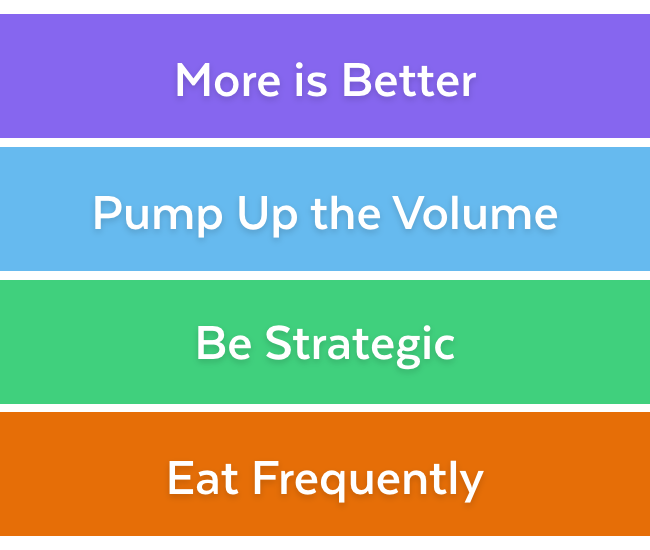 More is Better

Pump Up the Volume

Be Strategic

Eat Frequently